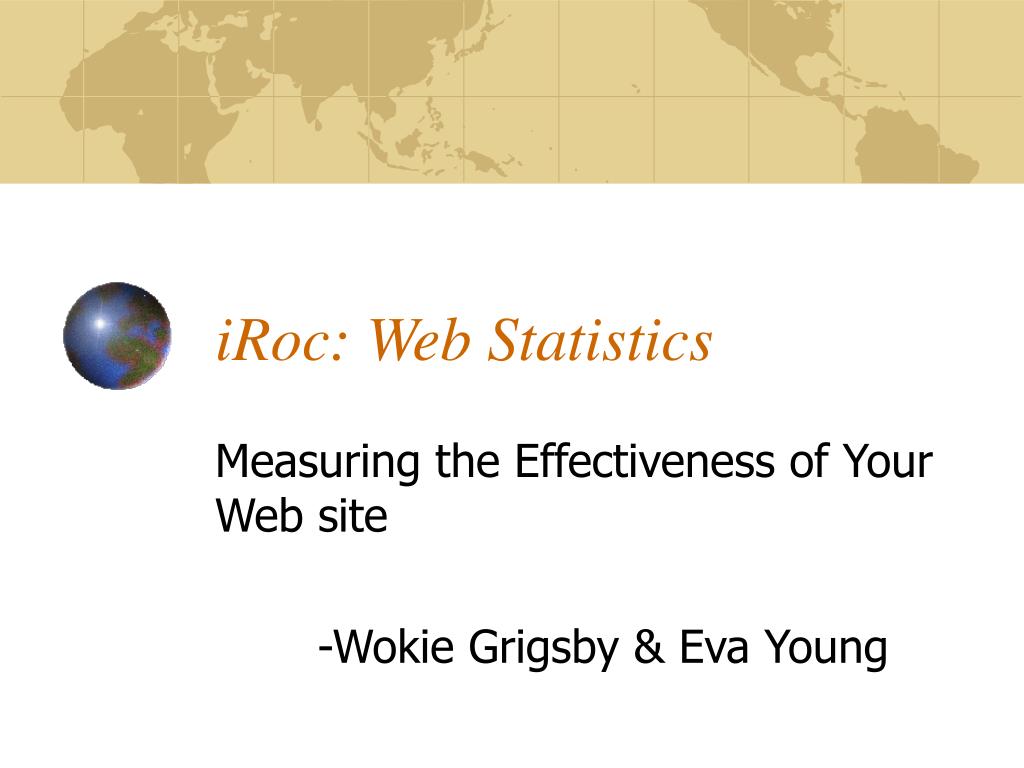 iRoc: Web Statistics

Measuring the Effectiveness of Your Web site

-Wokie Grigsby & Eva Young